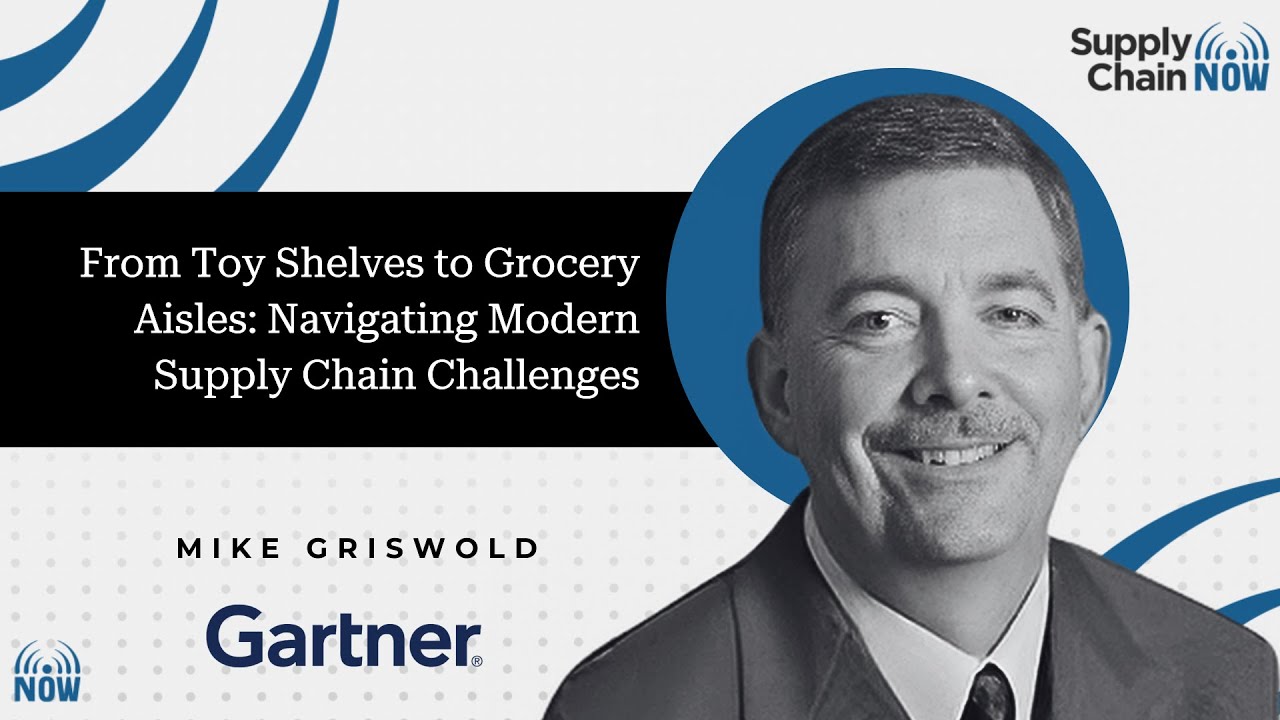 Supply Chain NOW

From Toy Shelves to Grocery Aisles: Navigating Modern Supply Chain Challenges

MIKE GRISWOLD

Gartner®

NOW